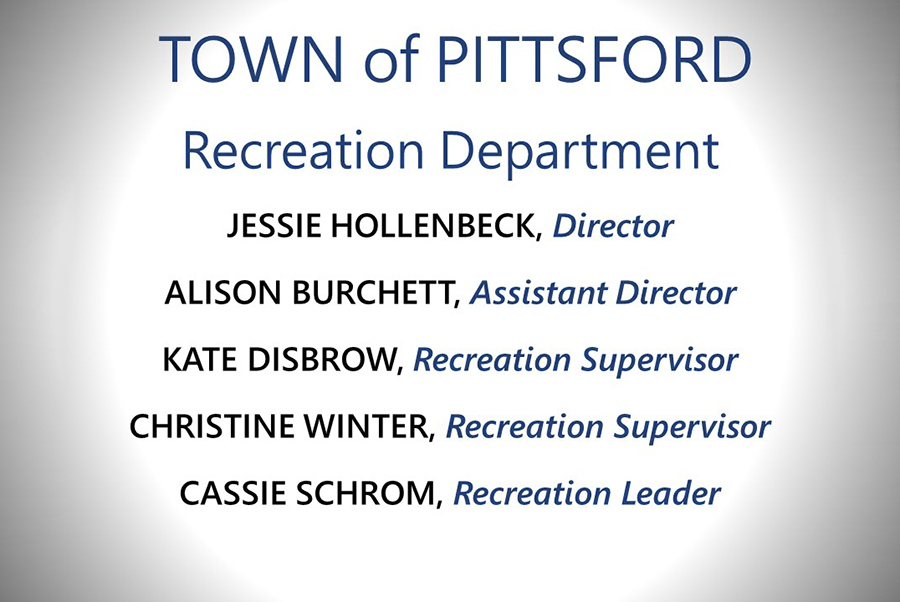 TOWN of PITTSFORD

Recreation Department

JESSIE HOLLENBECK, Director

ALISON BURCHETT, Assistant Director

KATE DISBROW, Recreation Supervisor

CHRISTINE WINTER, Recreation Supervisor

CASSIE SCHROM, Recreation Leader